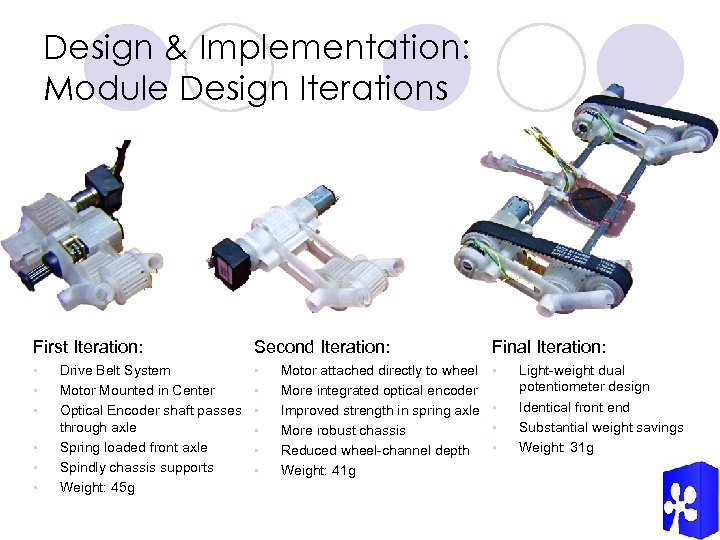 Design & Implementation: Module Design Iterations

First Iteration:
- Drive Belt System
- Motor Mounted in Center
- Optical Encoder shaft passes through axle
- Spring loaded front axle
- Spindly chassis supports
- Weight: 45g

Second Iteration:
- Motor attached directly to wheel
- More integrated optical encoder
- Improved strength in spring axle
- More robust chassis
- Reduced wheel-channel depth
- Weight: 41g

Final Iteration:
- Light-weight dual potentiometer design
- Identical front end
- Substantial weight savings
- Weight: 31g